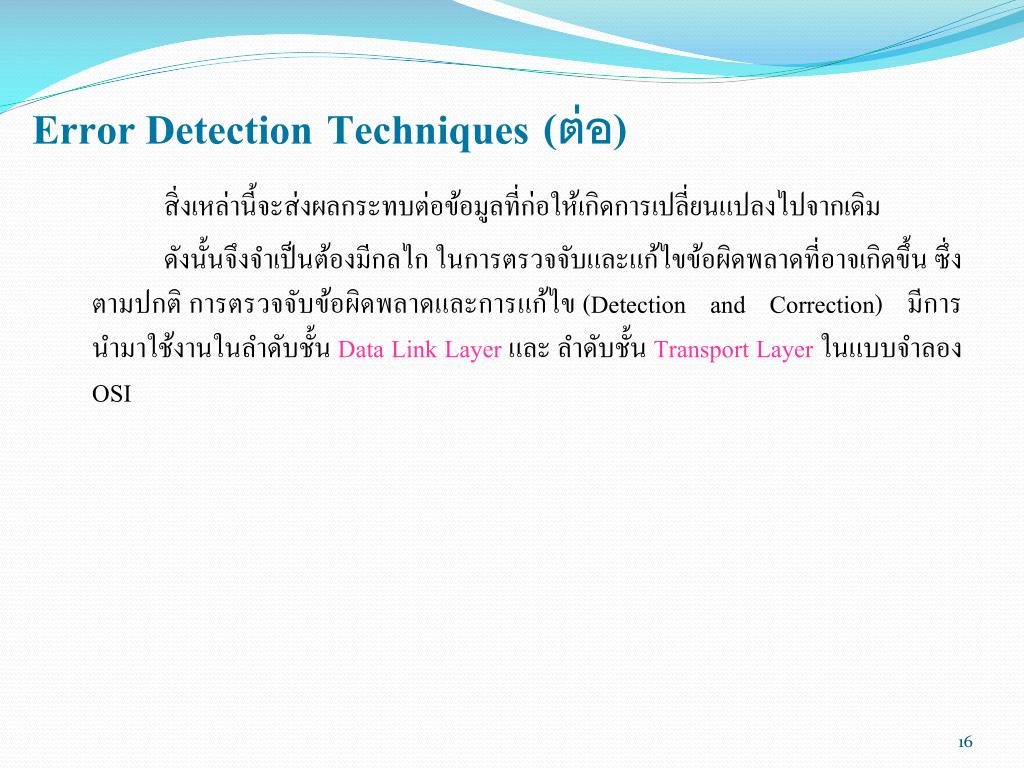 Error Detection Techniques (ต่อ)

สิ่งเหล่านี้จะส่งผลกระทบต่อข้อมูลที่ก่อให้เกิดการเปลี่ยนแปลงไปจากเดิม

ดังนั้นจึงจำเป็นต้องมีกลไก ในการตรวจจับและแก้ไขข้อผิดพลาดที่อาจเกิดขึ้น ซึ่งตามปกติ การตรวจจับข้อผิดพลาดและการแก้ไข (Detection and Correction) มีการนำมาใช้งานในลำดับชั้น Data Link Layer และ ลำดับชั้น Transport Layer ในแบบจำลอง OSI

16